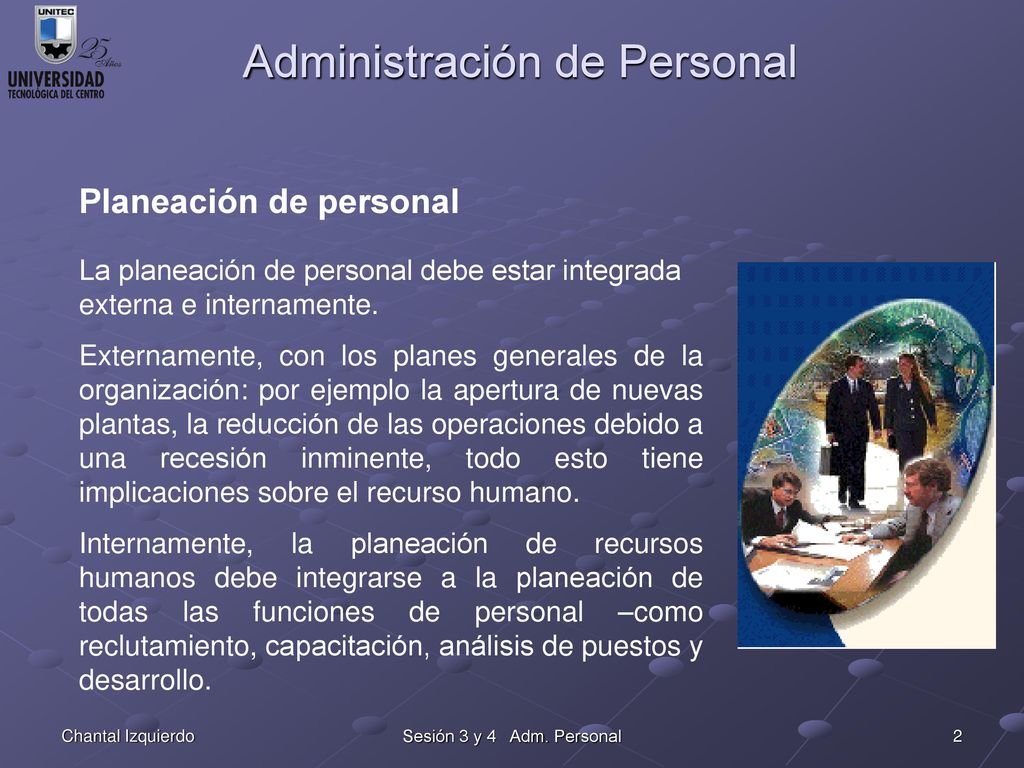 UNITEC
25 Años
UNIVERSIDAD
TECNOLOGICA DEL CENTRO

Administración de Personal

Planeación de personal

La planeación de personal debe estar integrada externa e internamente.

Externamente, con los planes generales de la organización: por ejemplo la apertura de nuevas plantas, la reducción de las operaciones debido a una recesión inminente, todo esto tiene implicaciones sobre el recurso humano.

Internamente, la planeación de recursos humanos debe integrarse a la planeación de todas las funciones de personal –como reclutamiento, capacitación, análisis de puestos y desarrollo.

Chantal Izquierdo
Sesión 3 y 4 Adm. Personal
2